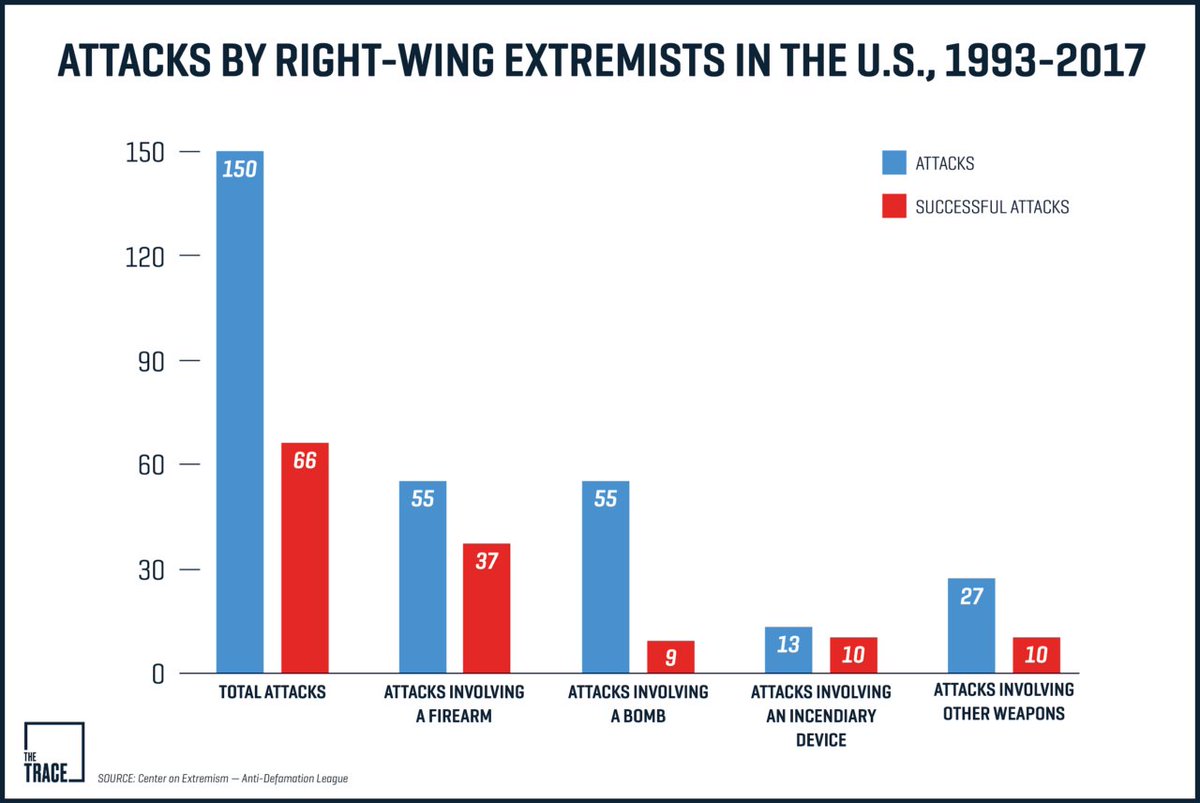 ATTACKS BY RIGHT-WING EXTREMISTS IN THE U.S., 1993-2017

ATTACKS
SUCCESSFUL ATTACKS

150
120
90
60
30
0

150
66
55
37
55
9
13
10
27
10

TOTAL ATTACKS
ATTACKS INVOLVING A FIREARM
ATTACKS INVOLVING A BOMB
ATTACKS INVOLVING AN INCENDIARY DEVICE
ATTACKS INVOLVING OTHER WEAPONS

THE TRACE

SOURCE: Center on Extremism — Anti-Defamation League